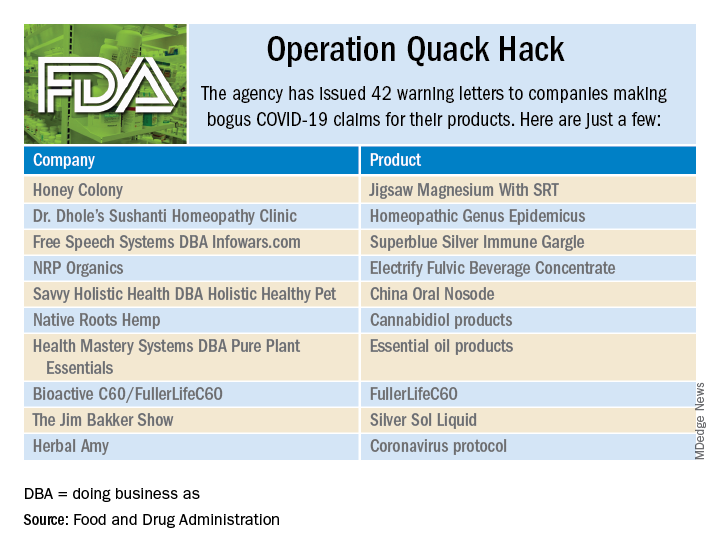 FDA

Operation Quack Hack

The agency has issued 42 warning letters to companies making bogus COVID-19 claims for their products. Here are just a few:

| Company | Product |
|---|---|
| Honey Colony | Jigsaw Magnesium With SRT |
| Dr. Dhole's Sushanti Homeopathy Clinic | Homeopathic Genus Epidemicus |
| Free Speech Systems DBA Infowars.com | Superblue Silver Immune Gargle |
| NRP Organics | Electrify Fulvic Beverage Concentrate |
| Savvy Holistic Health DBA Holistic Healthy Pet | China Oral Nosode |
| Native Roots Hemp | Cannabidiol products |
| Health Mastery Systems DBA Pure Plant Essentials | Essential oil products |
| Bioactive C60/FullerLifeC60 | FullerLifeC60 |
| The Jim Bakker Show | Silver Sol Liquid |
| Herbal Amy | Coronavirus protocol |

MDedge News

DBA = doing business as

Source: Food and Drug Administration